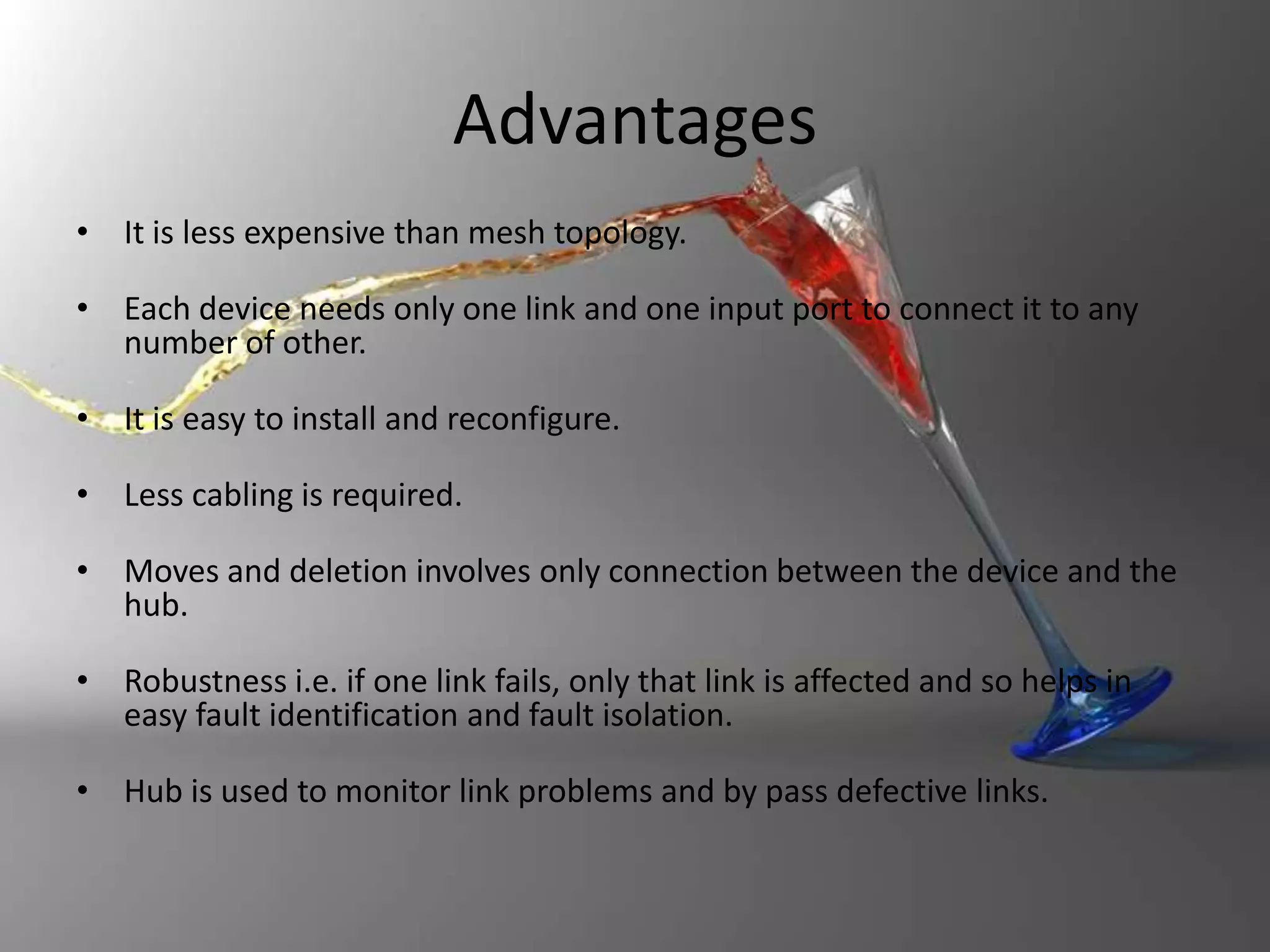 Advantages

• It is less expensive than mesh topology.

• Each device needs only one link and one input port to connect it to any number of other.

• It is easy to install and reconfigure.

• Less cabling is required.

• Moves and deletion involves only connection between the device and the hub.

• Robustness i.e. if one link fails, only that link is affected and so helps in easy fault identification and fault isolation.

• Hub is used to monitor link problems and by pass defective links.